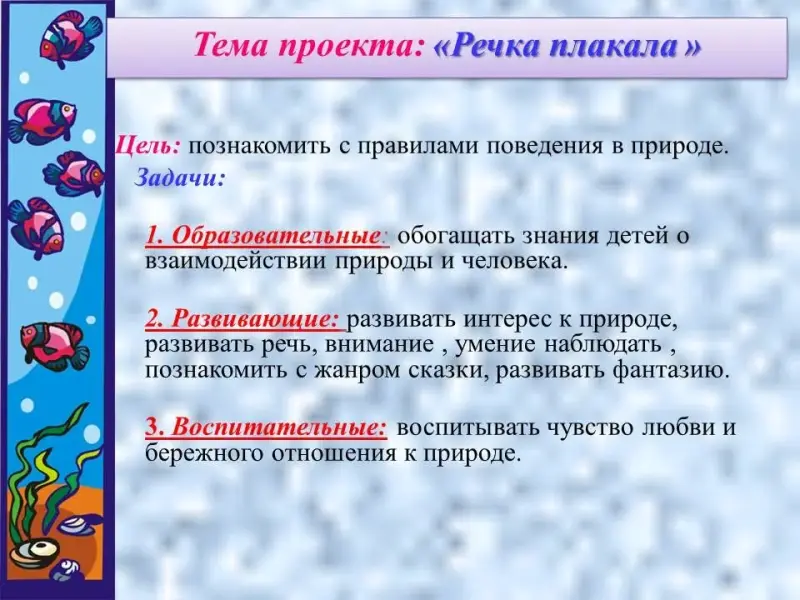 Тема проекта: «Речка плакала »

Цель: познакомить с правилами поведения в природе.

Задачи:

1. Образовательные: обогащать знания детей о взаимодействии природы и человека.

2. Развивающие: развивать интерес к природе, развивать речь, внимание , умение наблюдать , познакомить с жанром сказки, развивать фантазию.

3. Воспитательные: воспитывать чувство любви и бережного отношения к природе.